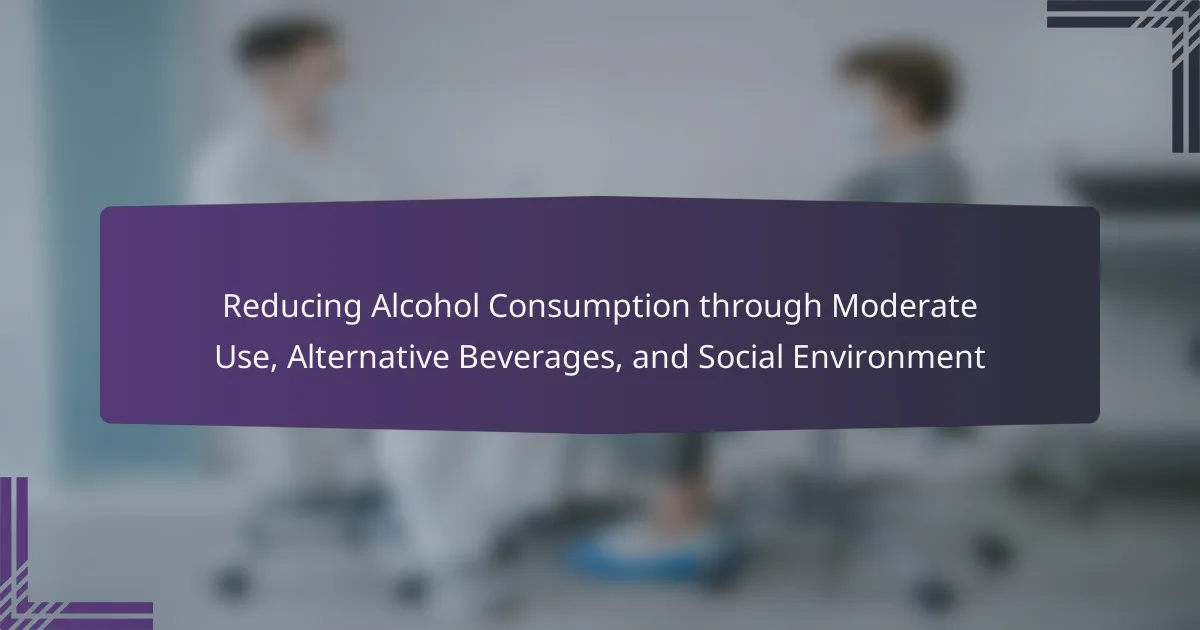 Reducing Alcohol Consumption through Moderate Use, Alternative Beverages, and Social Environment